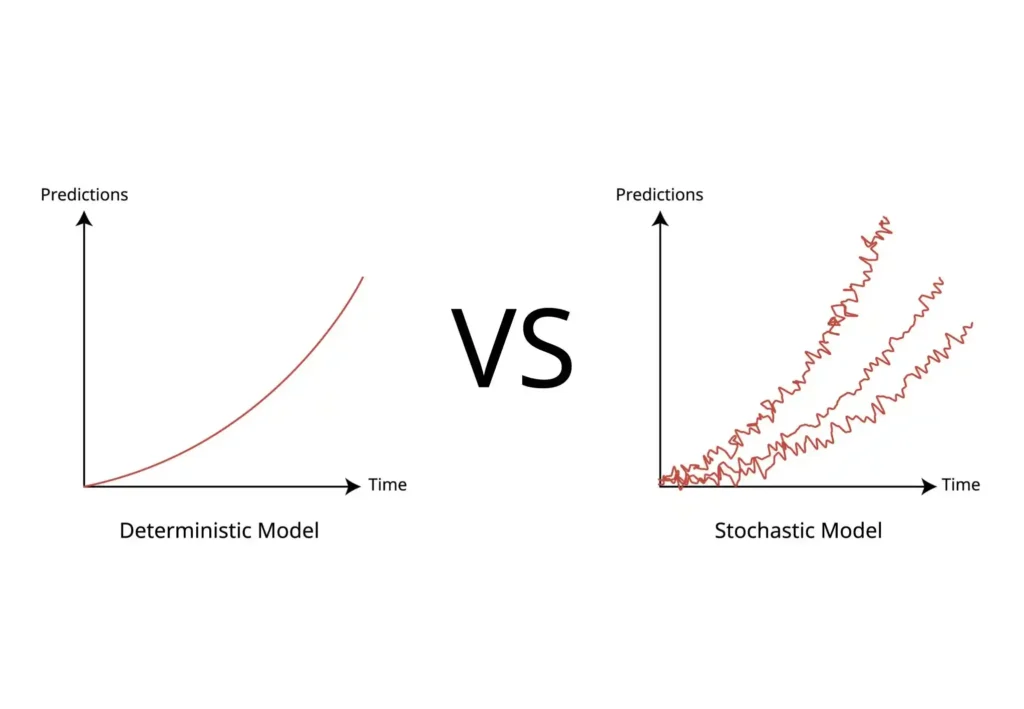 Predictions

Time

Deterministic Model

VS

Predictions

Time

Stochastic Model